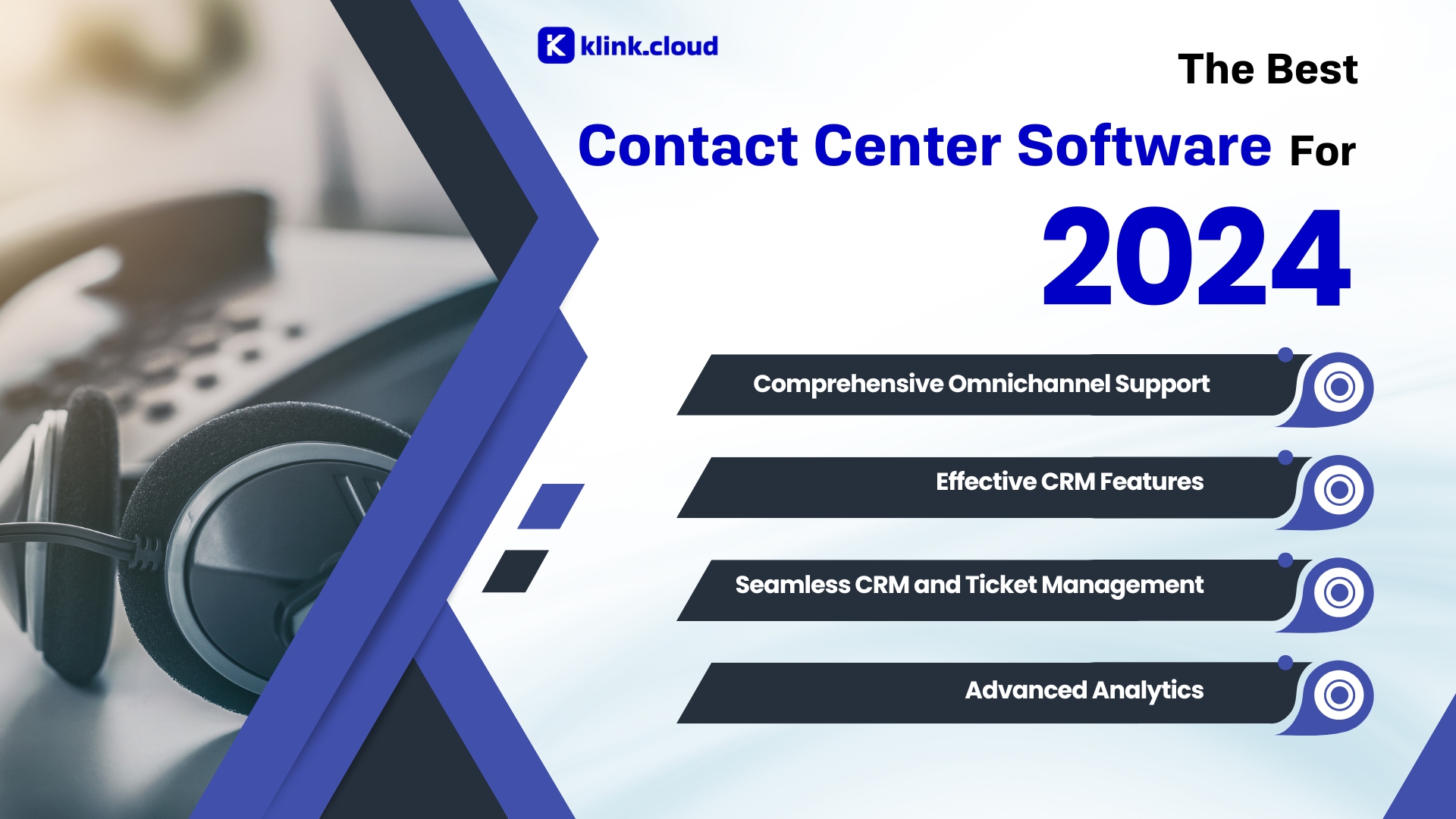 klink.cloud

The Best
Contact Center Software For
2024

Comprehensive Omnichannel Support

Effective CRM Features

Seamless CRM and Ticket Management

Advanced Analytics